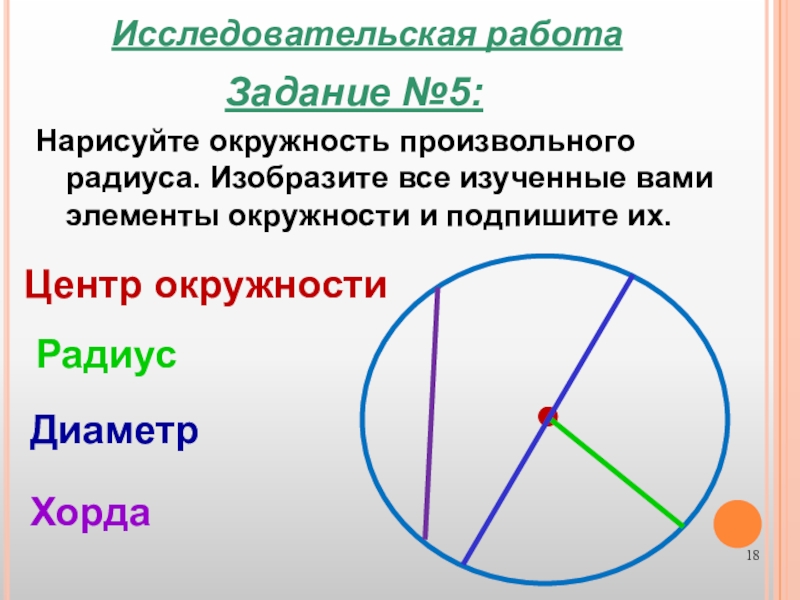 Исследовательская работа

Задание №5:

Нарисуйте окружность произвольного радиуса. Изобразите все изученные вами элементы окружности и подпишите их.

Центр окружности

Радиус

Диаметр

Хорда

18